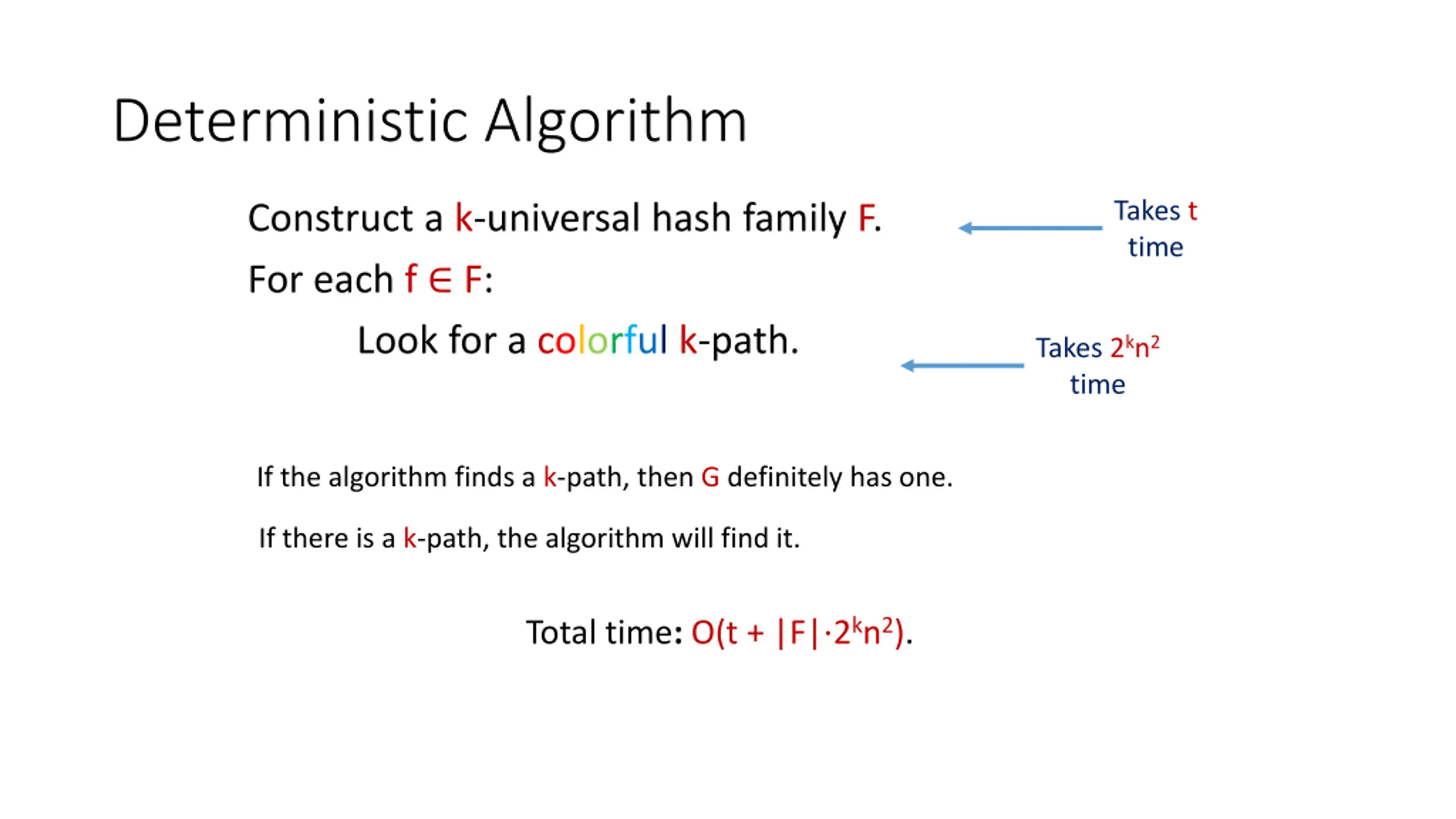 Deterministic Algorithm

Construct a k-universal hash family F.

Takes t time

For each $f \in F$:

Look for a colorful k-path.

Takes $2^k n^2$ time

If the algorithm finds a k-path, then G definitely has one.

If there is a k-path, the algorithm will find it.

Total time: $O(t + |F| \cdot 2^k n^2)$.